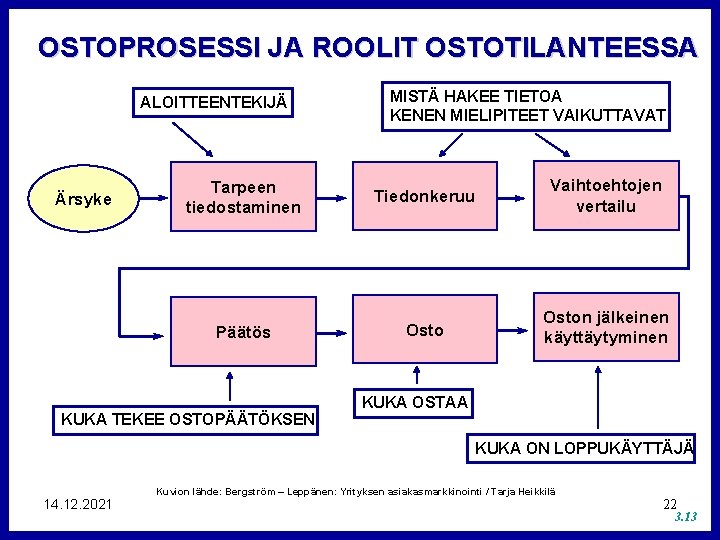 OSTOPROSESSI JA ROOLIT OSTOTILANTEESSA

ALOITTEENTEKIJÄ

MISTÄ HAKEE TIETOA
KENEN MIELIPITEET VAIKUTTAVAT

Ärsyke

Tarpeen tiedostaminen

Tiedonkeruu

Vaihtoehtojen vertailu

Päätös

Osto

Oston jälkeinen käyttäytyminen

KUKA TEKEE OSTOPÄÄTÖKSEN

KUKA OSTAA

KUKA ON LOPPUKÄYTTÄJÄ

Kuvion lähde: Bergström – Leppänen: Yrityksen asiakasmarkkinointi / Tarja Heikkilä

14.12.2021

22

3.13